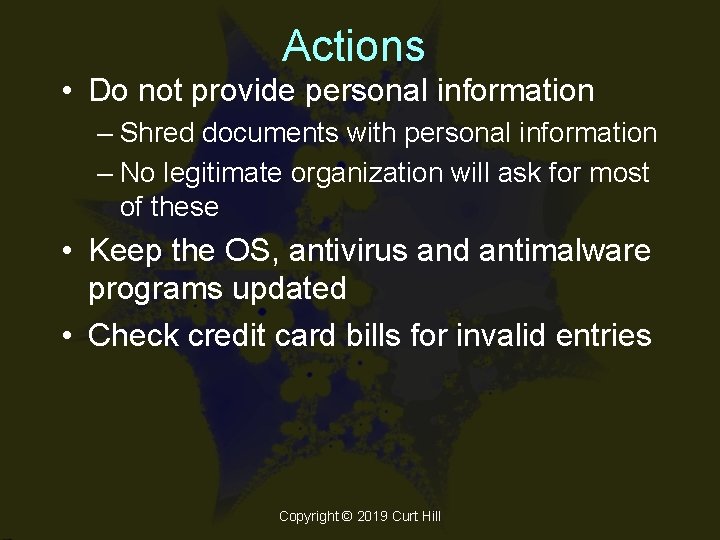 Actions

• Do not provide personal information
– Shred documents with personal information
– No legitimate organization will ask for most of these
• Keep the OS, antivirus and antimalware programs updated
• Check credit card bills for invalid entries

Copyright © 2019 Curt Hill